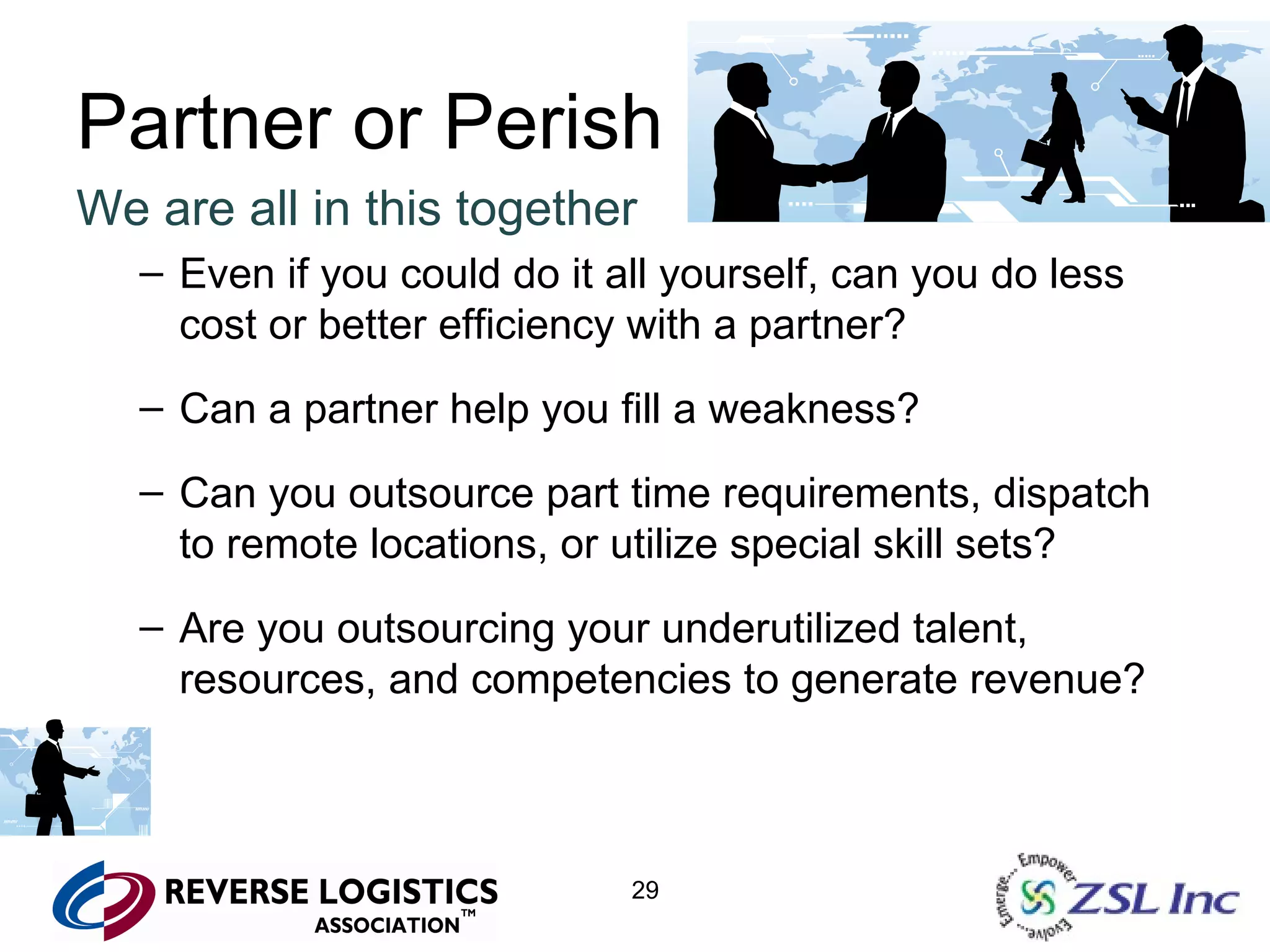 Partner or Perish

We are all in this together

– Even if you could do it all yourself, can you do less cost or better efficiency with a partner?

– Can a partner help you fill a weakness?

– Can you outsource part time requirements, dispatch to remote locations, or utilize special skill sets?

– Are you outsourcing your underutilized talent, resources, and competencies to generate revenue?

REVERSE LOGISTICS ASSOCIATION™

29

Emerge... Empower Evolve... ZSL Inc